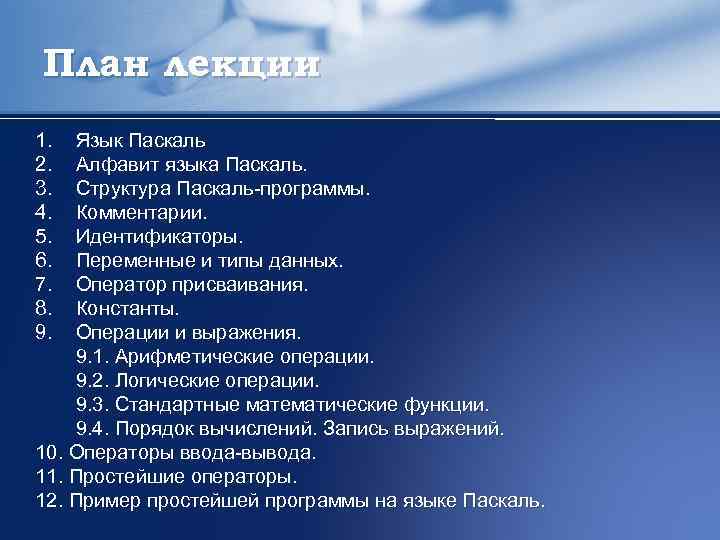 План лекции

1. Язык Паскаль
2. Алфавит языка Паскаль.
3. Структура Паскаль-программы.
4. Комментарии.
5. Идентификаторы.
6. Переменные и типы данных.
7. Оператор присваивания.
8. Константы.
9. Операции и выражения.
9.1. Арифметические операции.
9.2. Логические операции.
9.3. Стандартные математические функции.
9.4. Порядок вычислений. Запись выражений.
10. Операторы ввода-вывода.
11. Простейшие операторы.
12. Пример простейшей программы на языке Паскаль.